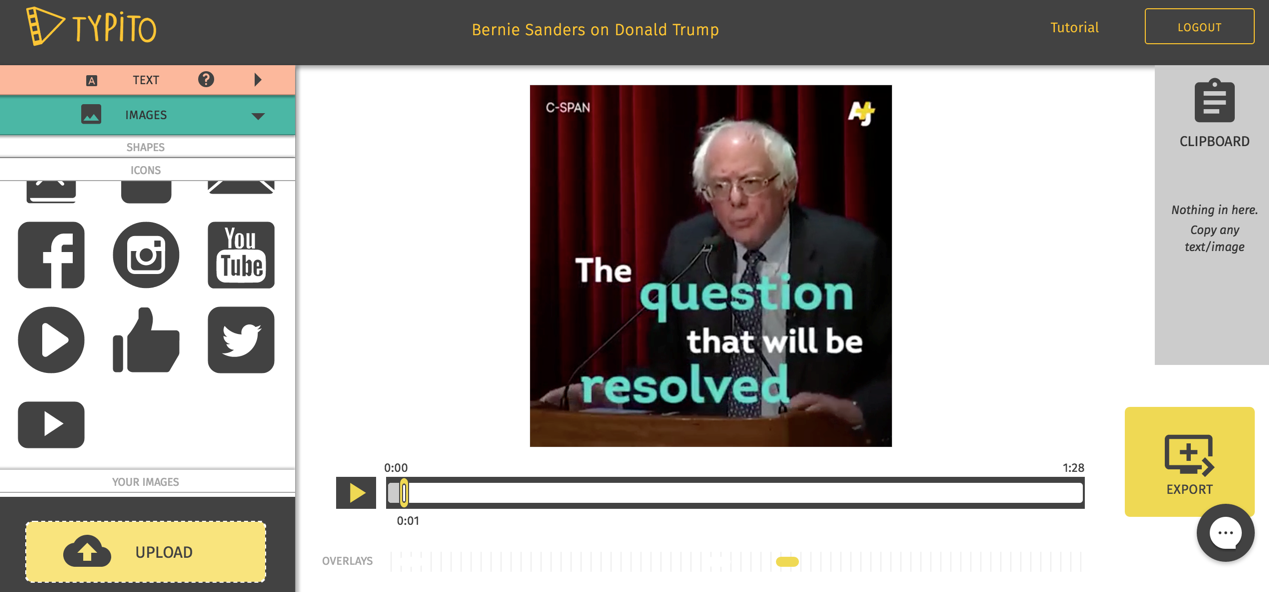 TYPITO

Bernie Sanders on Donald Trump

Tutorial

LOGOUT

TEXT

IMAGES

SHAPES

ICONS

You Tube

YOUR IMAGES

UPLOAD

C-SPAN

AJ+

The question that will be resolved

0:00

1:28

0:01

OVERLAYS

CLIPBOARD

Nothing in here. Copy any text/image

EXPORT